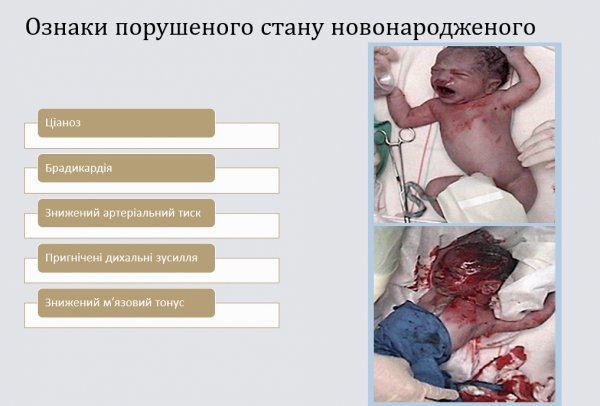 Ознаки порушеного стану новонародженого

Ціаноз

Брадикардія

Знижений артеріальний тиск

Пригнічені дихальні зусилля

Знижений м'язовий тонус